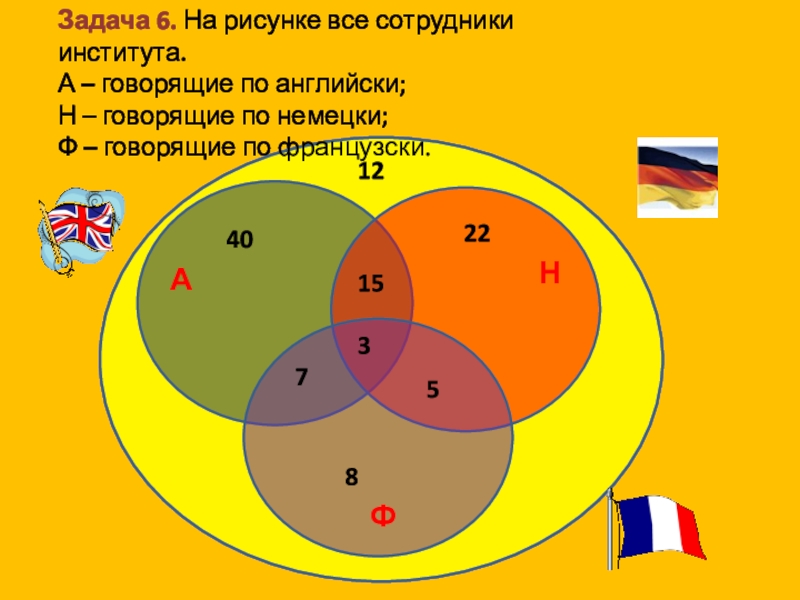 Задача 6. На рисунке все сотрудники института.
А – говорящие по английски;
Н – говорящие по немецки;
Ф – говорящие по французски.

12
40
22
А
15
Н
3
7
5
8
Ф